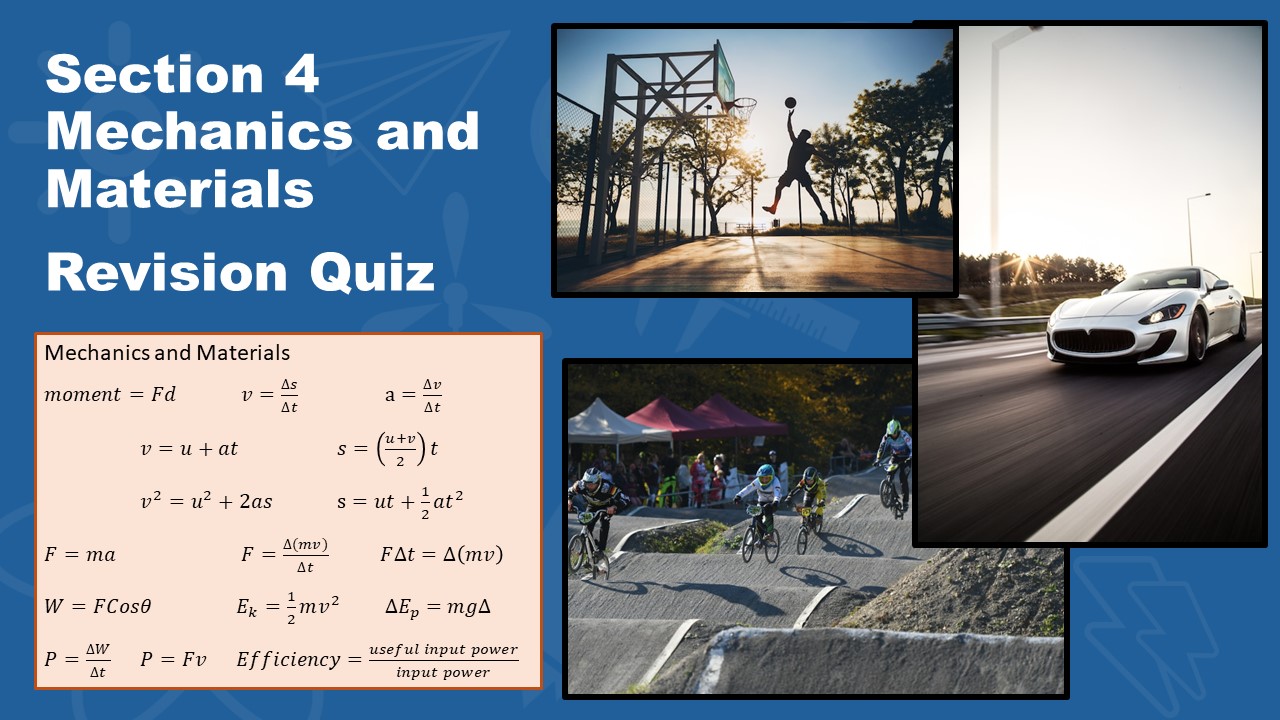 Section 4 Mechanics and Materials

Revision Quiz

Mechanics and Materials

$moment = Fd$ $v = \frac{\Delta s}{\Delta t}$ $a = \frac{\Delta v}{\Delta t}$

$v = u + at$ $s = \left(\frac{u+v}{2}\right)t$

$v^2 = u^2 + 2as$ $s = ut + \frac{1}{2}at^2$

$F = ma$ $F = \frac{\Delta(mv)}{\Delta t}$ $F\Delta t = \Delta(mv)$

$W = FCos\theta$ $E_k = \frac{1}{2}mv^2$ $\Delta E_p = mg\Delta$

$P = \frac{\Delta W}{\Delta t}$ $P = Fv$ $Efficiency = \frac{useful\ input\ power}{input\ power}$